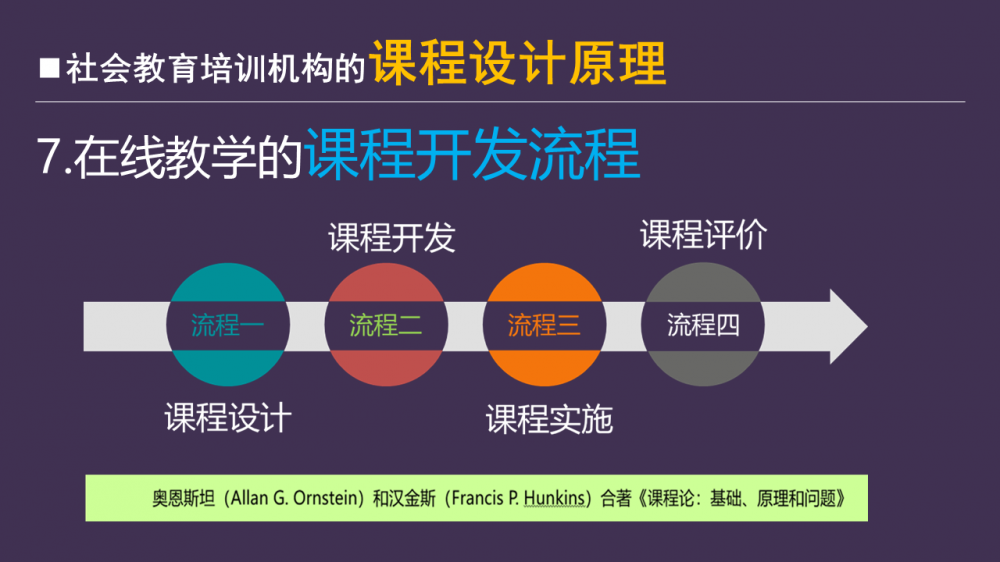 ■社会教育培训机构的课程设计原理

7.在线教学的课程开发流程

课程开发

课程评价

流程一

流程二

流程三

流程四

课程设计

课程实施

奥恩斯坦（Allan G. Ornstein）和汉金斯（Francis P. Hunkins）合著《课程论：基础、原理和问题》